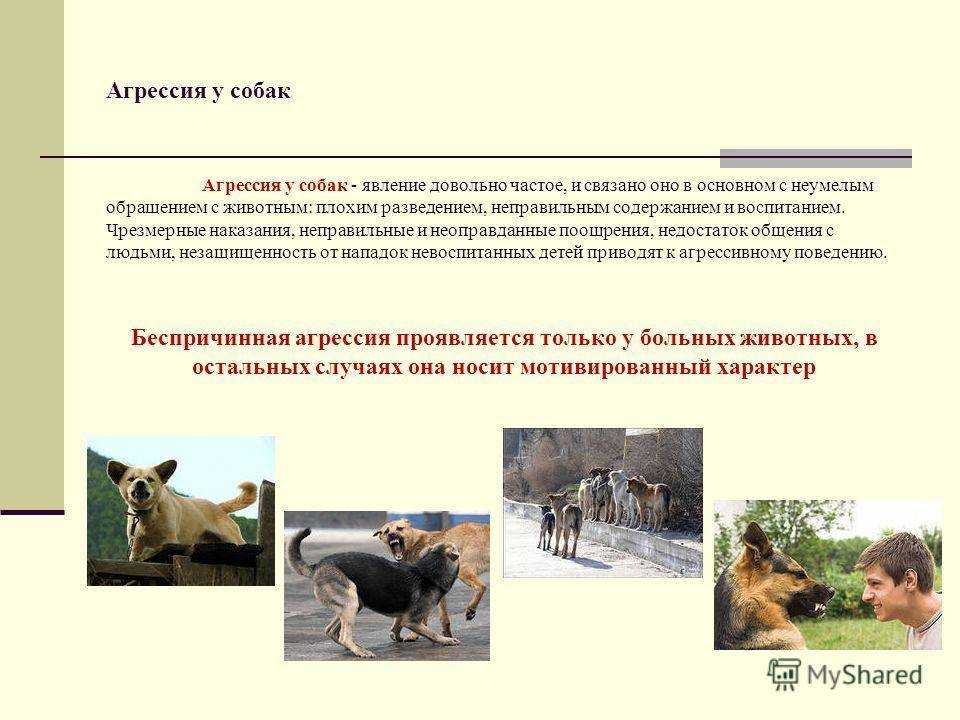 Агрессия у собак

Агрессия у собак - явление довольно частое, и связано оно в основном с неумелым обращением с животным: плохим разведением, неправильным содержанием и воспитанием. Чрезмерные наказания, неправильные и неоправданные поощрения, недостаток общения с людьми, незащищенность от нападок невоспитанных детей приводят к агрессивному поведению.

Беспричинная агрессия проявляется только у больных животных, в остальных случаях она носит мотивированный характер

MyShared